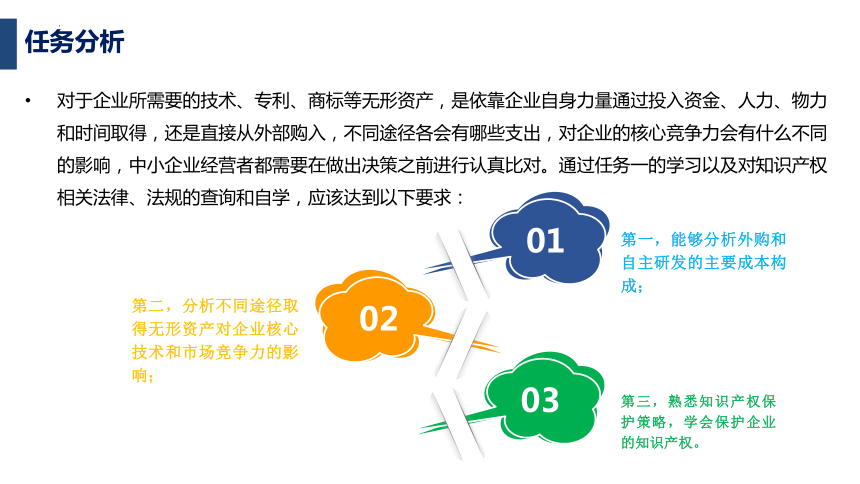 任务分析

• 对于企业所需要的技术、专利、商标等无形资产，是依靠企业自身力量通过投入资金、人力、物力和时间取得，还是直接从外部购入，不同途径各会有哪些支出，对企业的核心竞争力会有什么不同的影响，中小企业经营者都需要在做出决策之前进行认真比对。通过任务一的学习以及对知识产权相关法律、法规的查询和自学，应该达到以下要求：

01

第一，能够分析外购和自主研发的主要成本构成；

02

第二，分析不同途径取得无形资产对企业核心技术和市场竞争力的影响；

03

第三，熟悉知识产权保护策略，学会保护企业的知识产权。